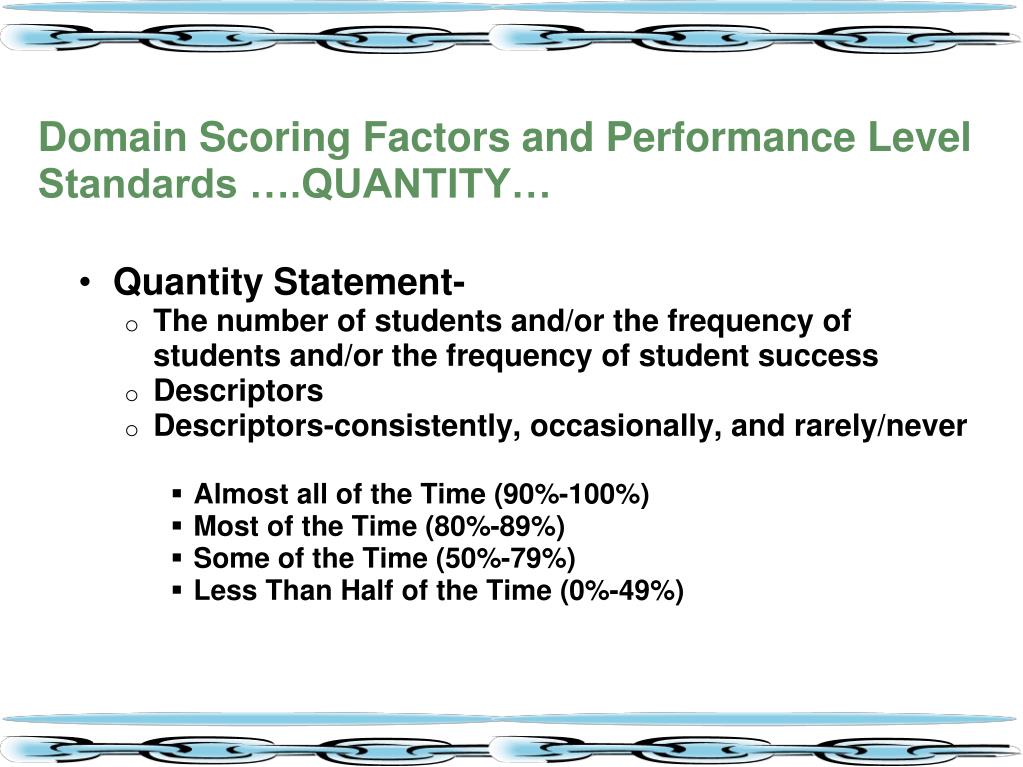 Domain Scoring Factors and Performance Level Standards ….QUANTITY…

• Quantity Statement-
  o The number of students and/or the frequency of students and/or the frequency of student success
  o Descriptors
  o Descriptors-consistently, occasionally, and rarely/never

    ▪ Almost all of the Time (90%-100%)
    ▪ Most of the Time (80%-89%)
    ▪ Some of the Time (50%-79%)
    ▪ Less Than Half of the Time (0%-49%)